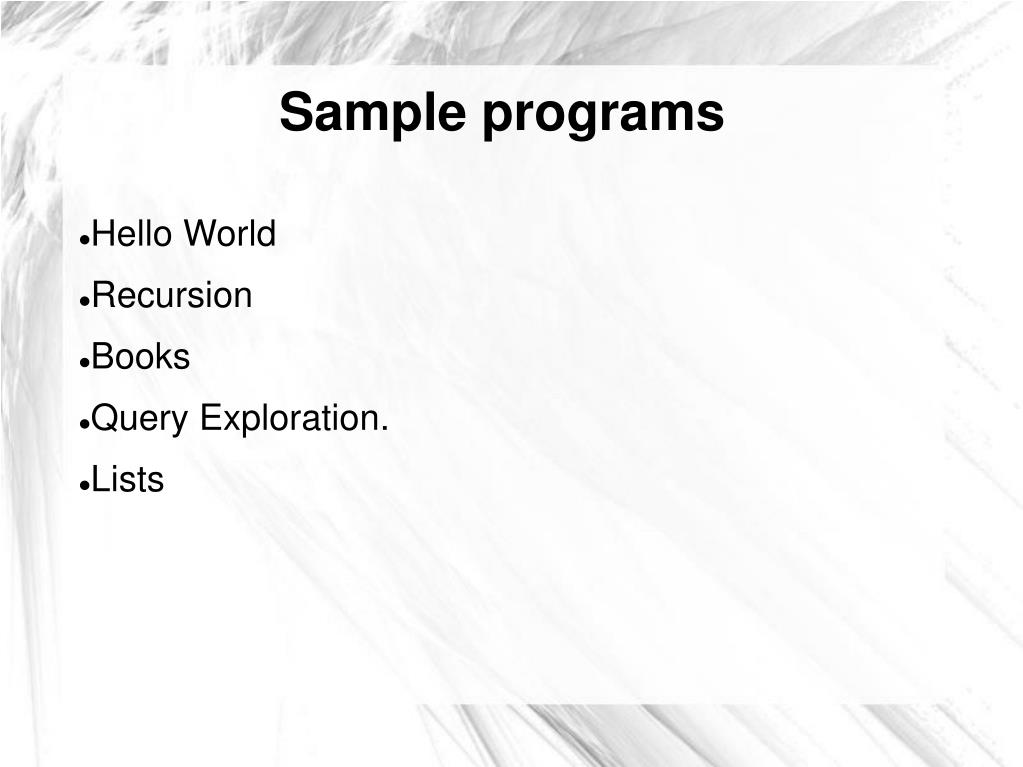 Sample programs

- Hello World
- Recursion
- Books
- Query Exploration.
- Lists